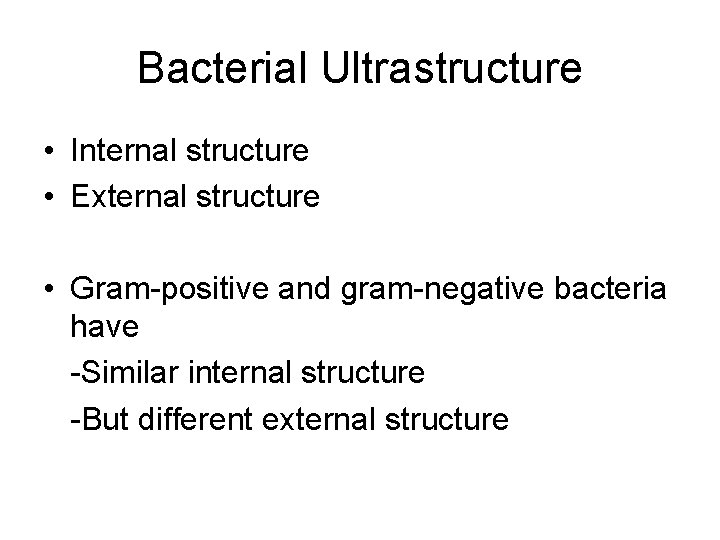 Bacterial Ultrastructure

• Internal structure
• External structure

• Gram-positive and gram-negative bacteria have
-Similar internal structure
-But different external structure